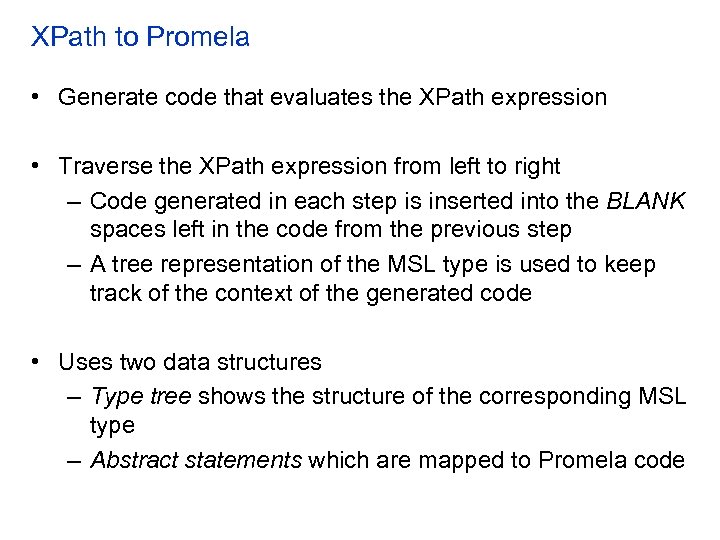 XPath to Promela

• Generate code that evaluates the XPath expression

• Traverse the XPath expression from left to right
– Code generated in each step is inserted into the BLANK spaces left in the code from the previous step
– A tree representation of the MSL type is used to keep track of the context of the generated code

• Uses two data structures
– Type tree shows the structure of the corresponding MSL type
– Abstract statements which are mapped to Promela code